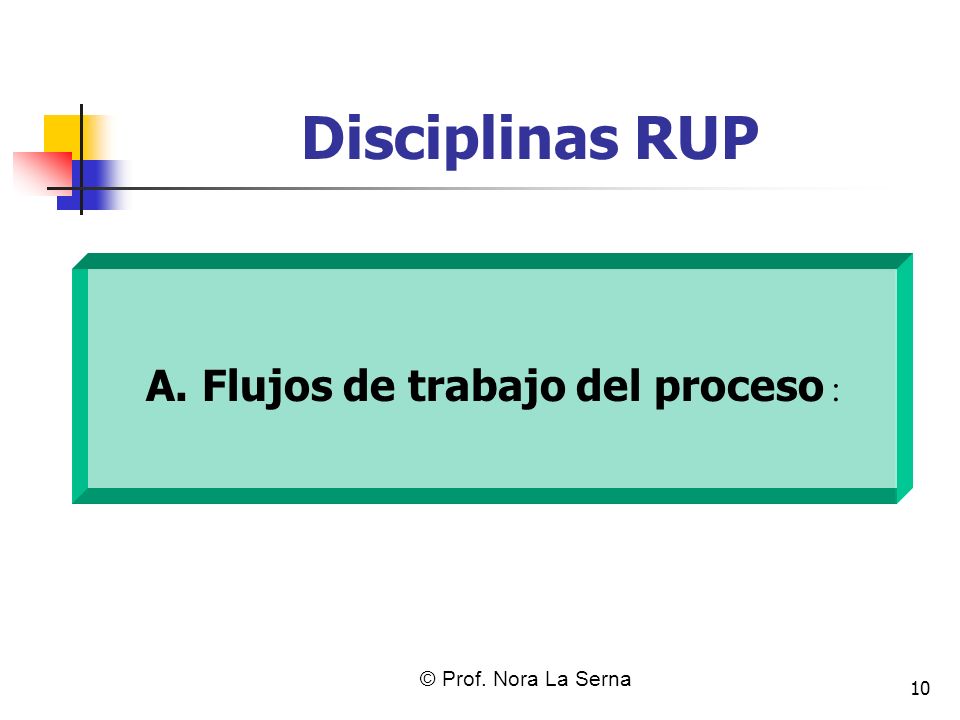 Disciplinas RUP

A. Flujos de trabajo del proceso :

© Prof. Nora La Serna

10